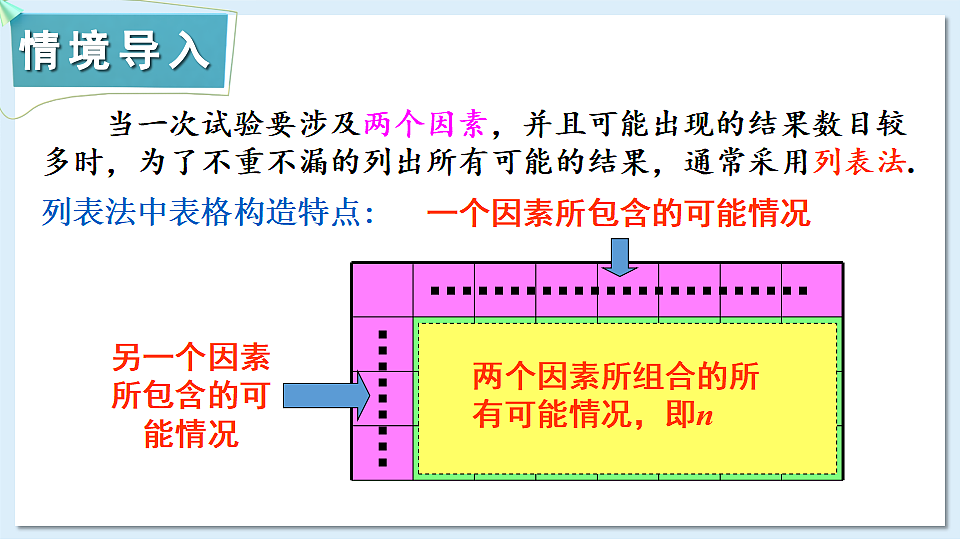 情境导入

当一次试验要涉及两个因素，并且可能出现的结果数目较多时，为了不重不漏的列出所有可能的结果，通常采用列表法.

列表法中表格构造特点：

一个因素所包含的可能情况

另一个因素所包含的可能情况

两个因素所组合的所有可能情况，即$n$